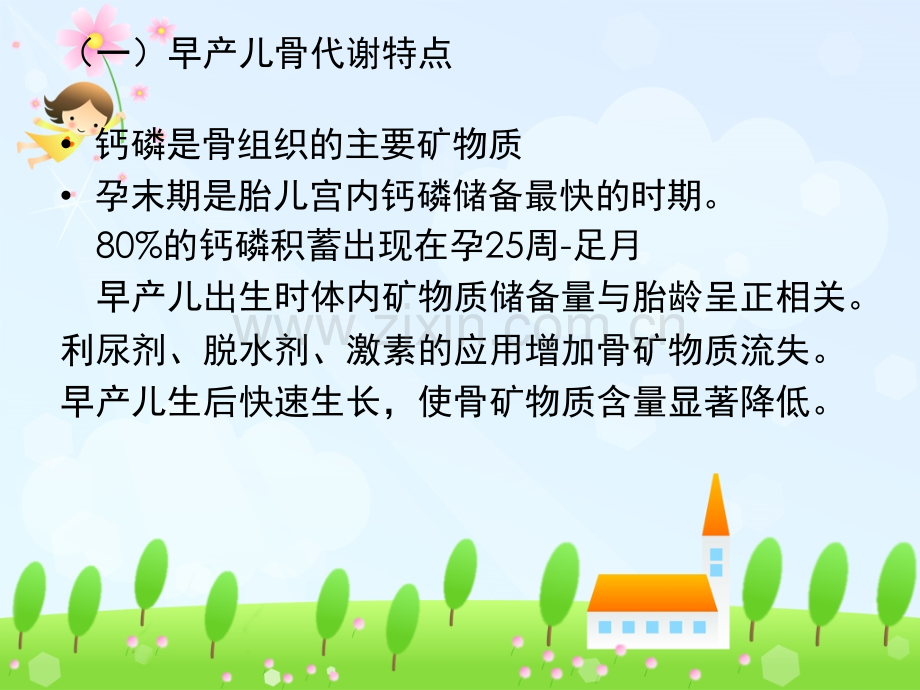 （一）早产儿骨代谢特点

• 钙磷是骨组织的主要矿物质
• 孕末期是胎儿宫内钙磷储备最快的时期。
80%的钙磷积蓄出现在孕25周-足月
早产儿出生时体内矿物质储备量与胎龄呈正相关。
利尿剂、脱水剂、激素的应用增加骨矿物质流失。
早产儿生后快速生长，使骨矿物质含量显著降低。

www.zixin.com.cn